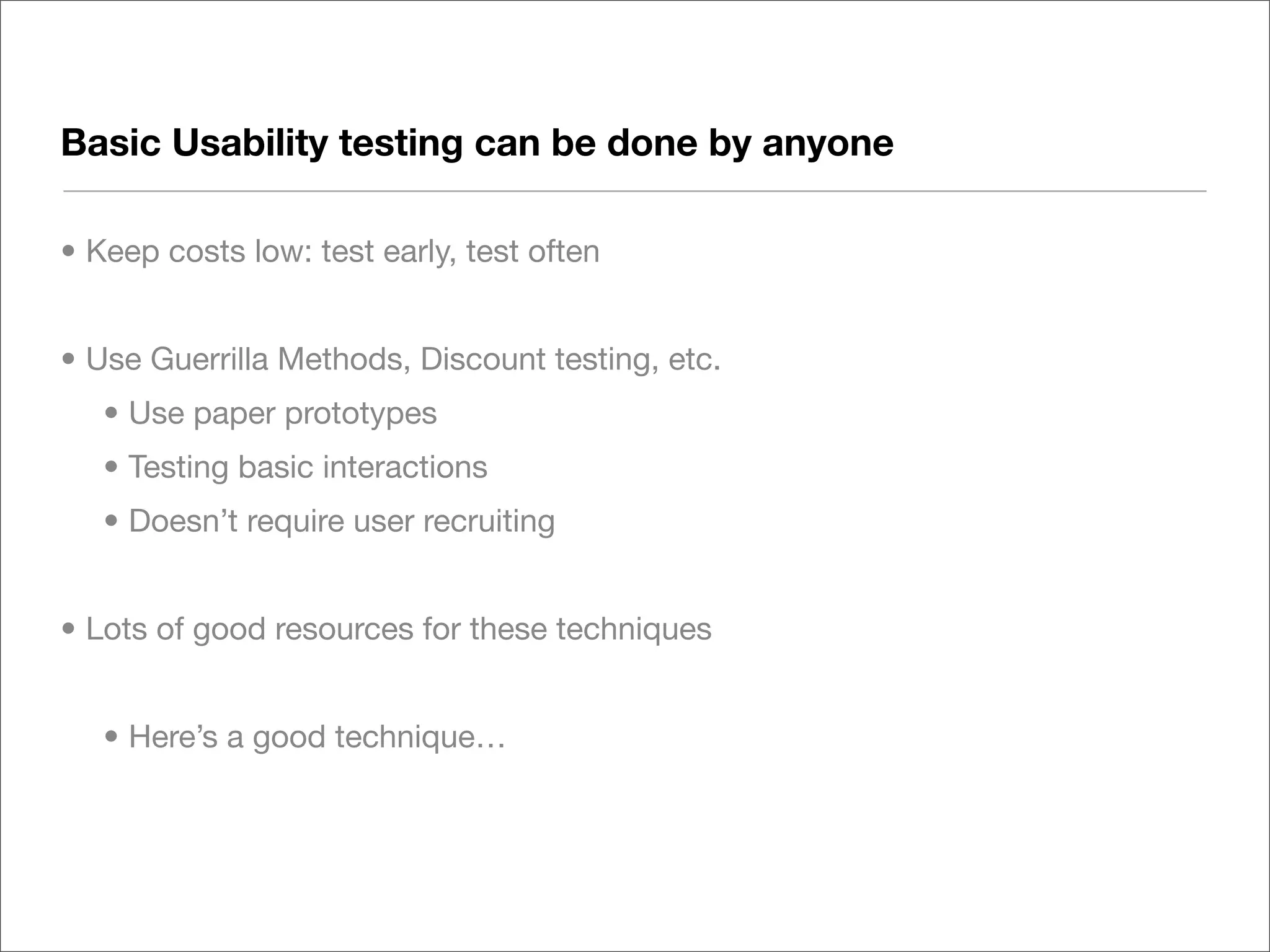 Basic Usability testing can be done by anyone

• Keep costs low: test early, test often

• Use Guerrilla Methods, Discount testing, etc.

• Use paper prototypes

• Testing basic interactions

• Doesn’t require user recruiting

• Lots of good resources for these techniques

• Here’s a good technique…